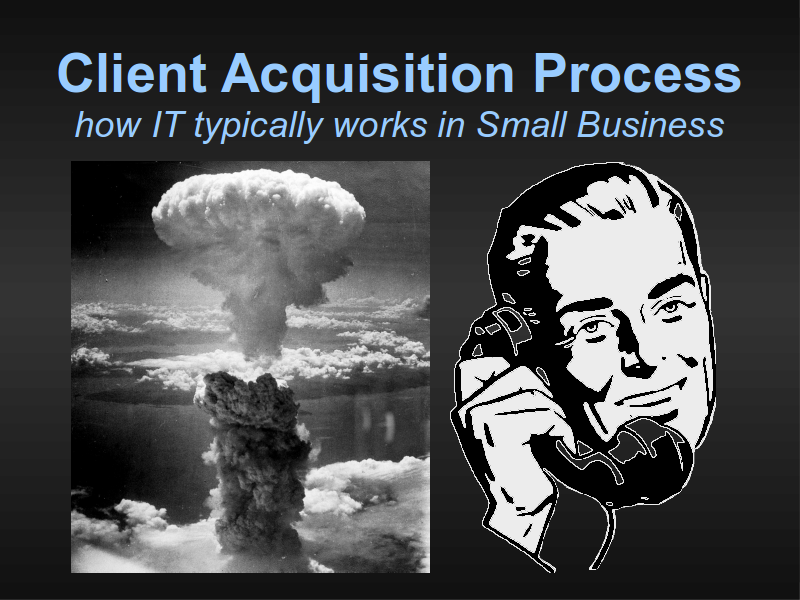 Client Acquisition Process
how IT typically works in Small Business